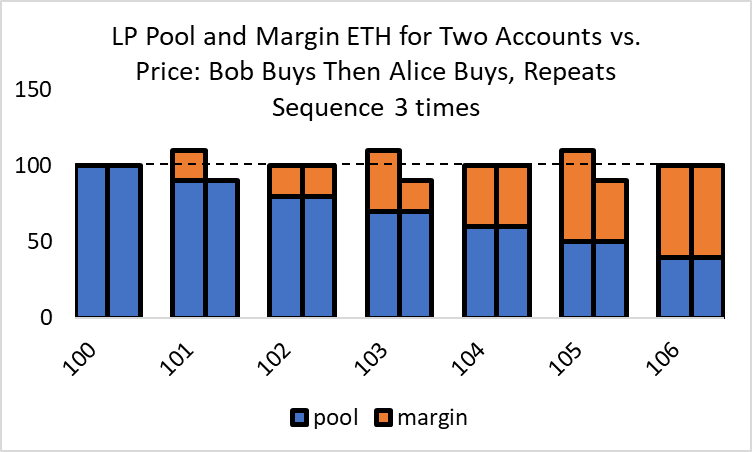 LP Pool and Margin ETH for Two Accounts vs. Price: Bob Buys Then Alice Buys, Repeats Sequence 3 times

150
100
50
0

100
101
102
103
104
105
106

pool margin